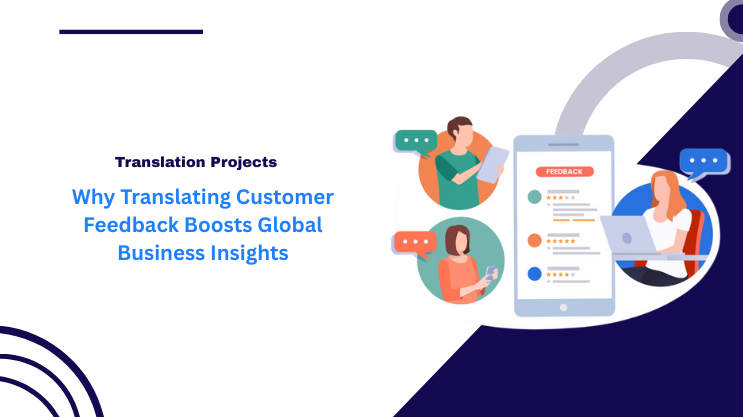 Translation Projects

Why Translating Customer Feedback Boosts Global Business Insights

FEEDBACK